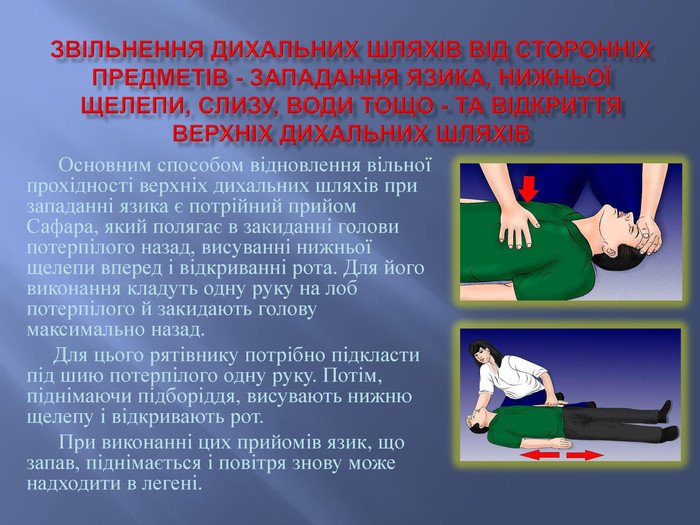 ЗВІЛЬНЕННЯ ДИХАЛЬНИХ ШЛЯХІВ ВІД СТОРОННІХ ПРЕДМЕТІВ - ЗАПАДАННЯ ЯЗИКА, НИЖНЬОЇ ЩЕЛЕПИ, СЛИЗУ, ВОДИ ТОЩО - ТА ВІДКРИТТЯ ВЕРХНІХ ДИХАЛЬНИХ ШЛЯХІВ

Основним способом відновлення вільної прохідності верхніх дихальних шляхів при западанні язика є потрійний прийом Сафара, який полягає в закиданні голови потерпілого назад, висуванні нижньої щелепи вперед і відкриванні рота. Для його виконання кладуть одну руку на лоб потерпілого й закидають голову максимально назад.

Для цього рятівнику потрібно підкласти під шию потерпілого одну руку. Потім, піднімаючи підборіддя, висувають нижню щелепу і відкривають рот.

При виконанні цих прийомів язик, що запав, піднімається і повітря знову може надходити в легені.